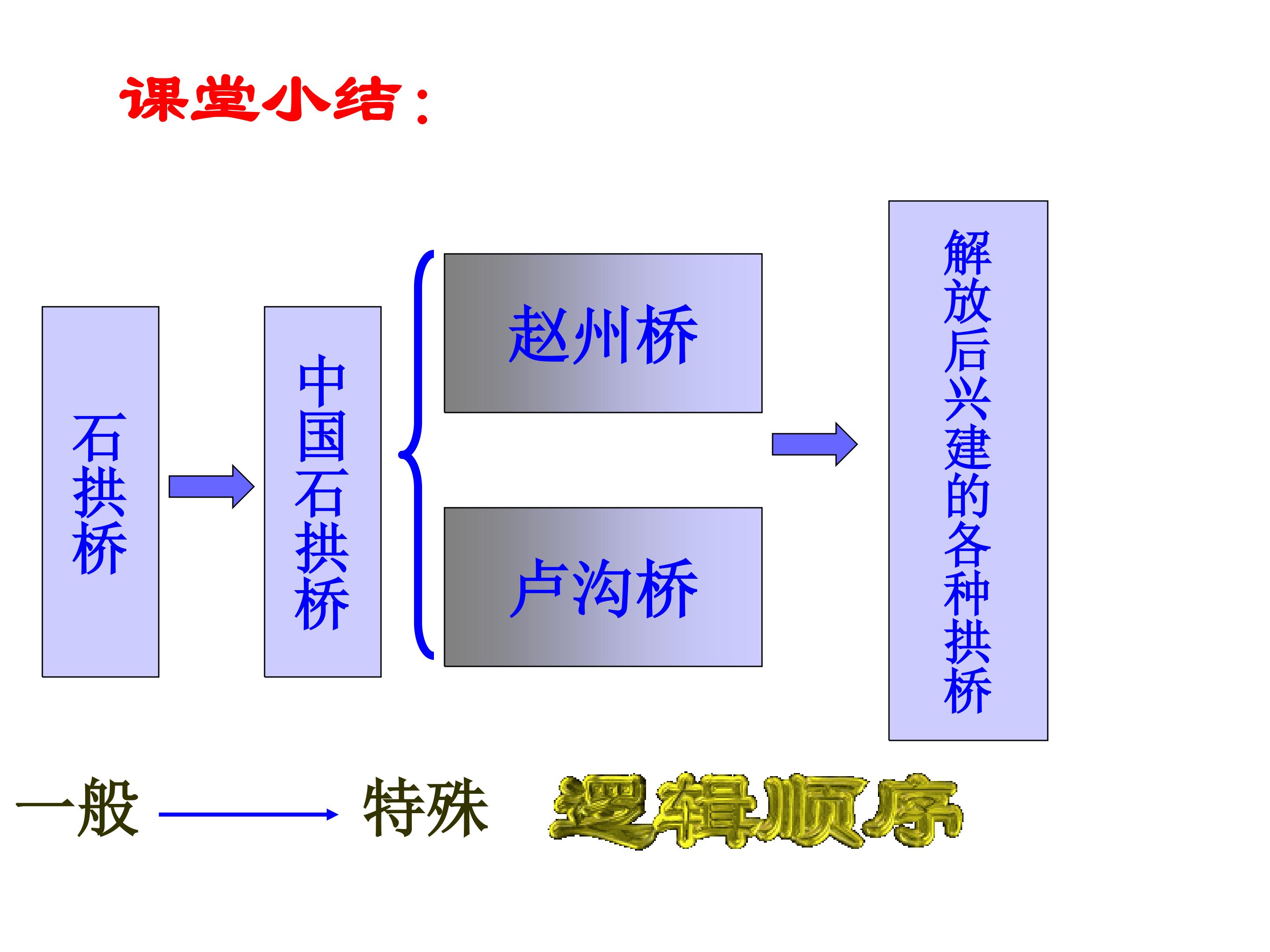 课堂小结：

石拱桥

中国石拱桥

赵州桥

卢沟桥

解放后兴建的各种拱桥

一般 特殊 逻辑顺序